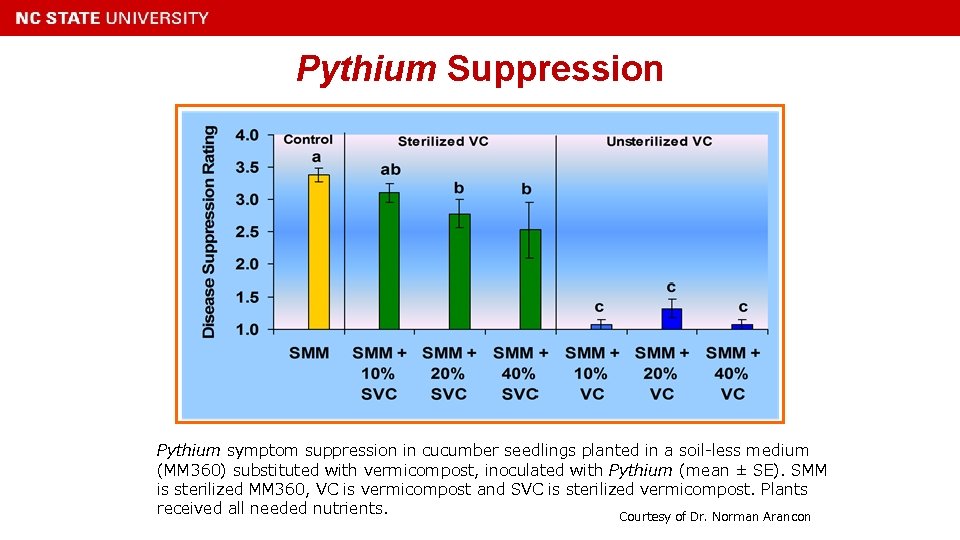 NC STATE UNIVERSITY

Pythium Suppression

Disease Suppression Rating

4.0
3.5
3.0
2.5
2.0
1.5
1.0

Control
Sterilized VC
Unsterilized VC

a
ab
b
b
c
c
c

SMM
SMM + 10% SVC
SMM + 20% SVC
SMM + 40% SVC
SMM + 10% VC
SMM + 20% VC
SMM + 40% VC

Pythium symptom suppression in cucumber seedlings planted in a soil-less medium (MM360) substituted with vermicompost, inoculated with Pythium (mean ± SE). SMM is sterilized MM360, VC is vermicompost and SVC is sterilized vermicompost. Plants received all needed nutrients.

Courtesy of Dr. Norman Arancon